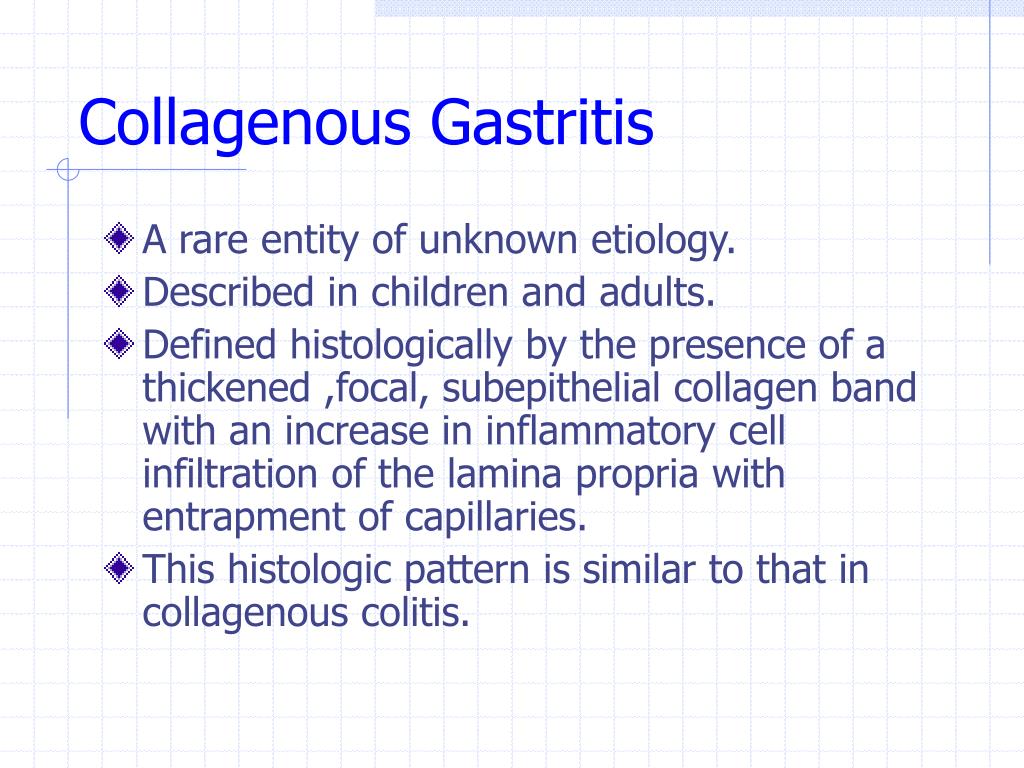 Collagenous Gastritis

A rare entity of unknown etiology.

Described in children and adults.

Defined histologically by the presence of a thickened ,focal, subepithelial collagen band with an increase in inflammatory cell infiltration of the lamina propria with entrapment of capillaries.

This histologic pattern is similar to that in collagenous colitis.